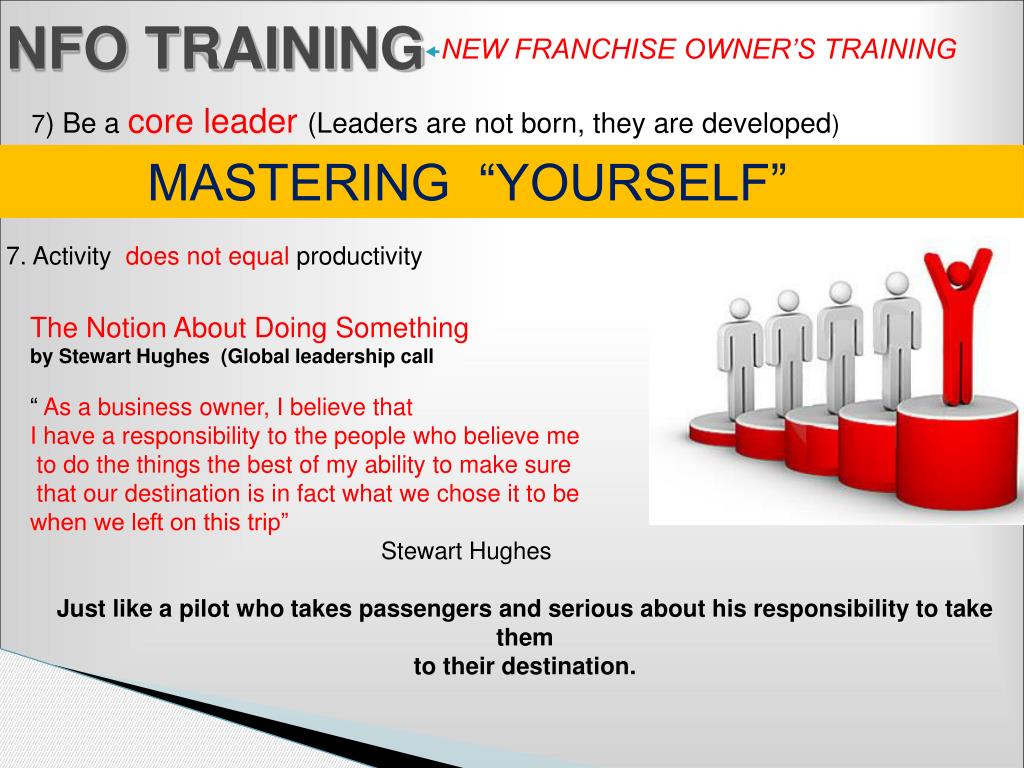 NFO TRAINING NEW FRANCHISE OWNER'S TRAINING

7) Be a core leader (Leaders are not born, they are developed)

MASTERING "YOURSELF"

7. Activity does not equal productivity

The Notion About Doing Something
by Stewart Hughes (Global leadership call

" As a business owner, I believe that I have a responsibility to the people who believe me to do the things the best of my ability to make sure that our destination is in fact what we chose it to be when we left on this trip"

Stewart Hughes

Just like a pilot who takes passengers and serious about his responsibility to take them to their destination.